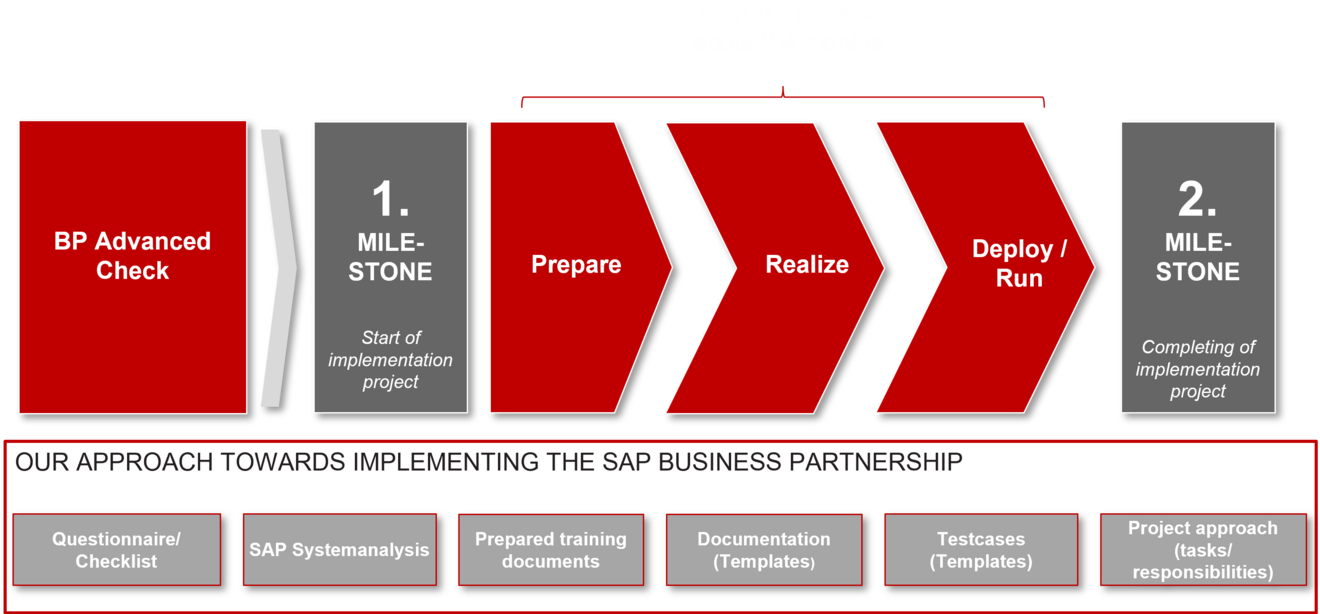 BP Advanced Check

1. MILE-STONE

Start of implementation project

Prepare

Realize

Deploy / Run

2. MILE-STONE

Completing of implementation project

OUR APPROACH TOWARDS IMPLEMENTING THE SAP BUSINESS PARTNERSHIP

Questionnaire/ Checklist

SAP Systemanalysis

Prepared training documents

Documentation (Templates)

Testcases (Templates)

Project approach (tasks/ responsibilities)